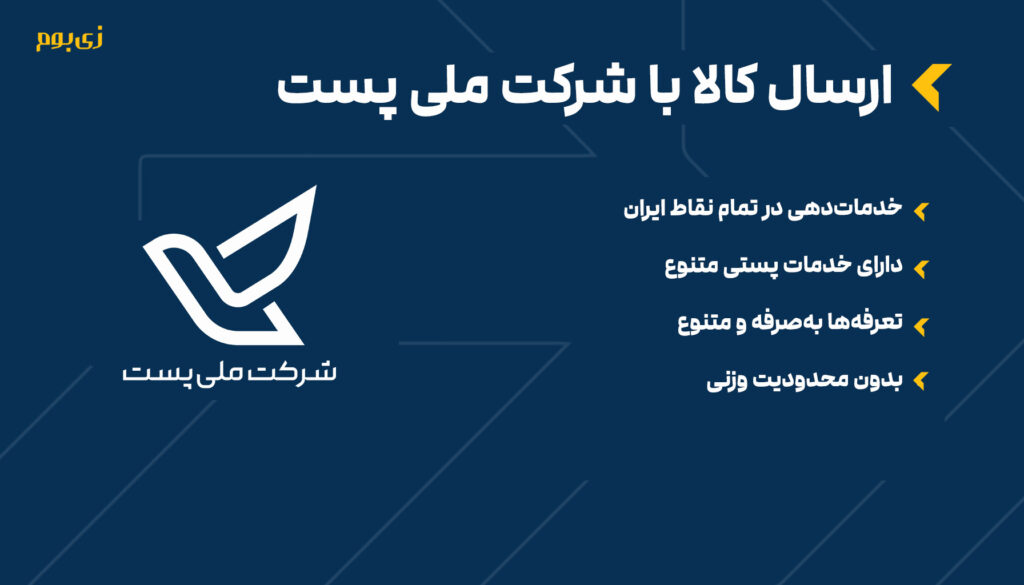 زی‌بوم

ارسال کالا با شرکت ملی پست

خدمات‌دهی در تمام نقاط ایران

دارای خدمات پستی متنوع

تعرفه‌ها به‌صرفه و متنوع

بدون محدودیت وزنی

شرکت ملی پست